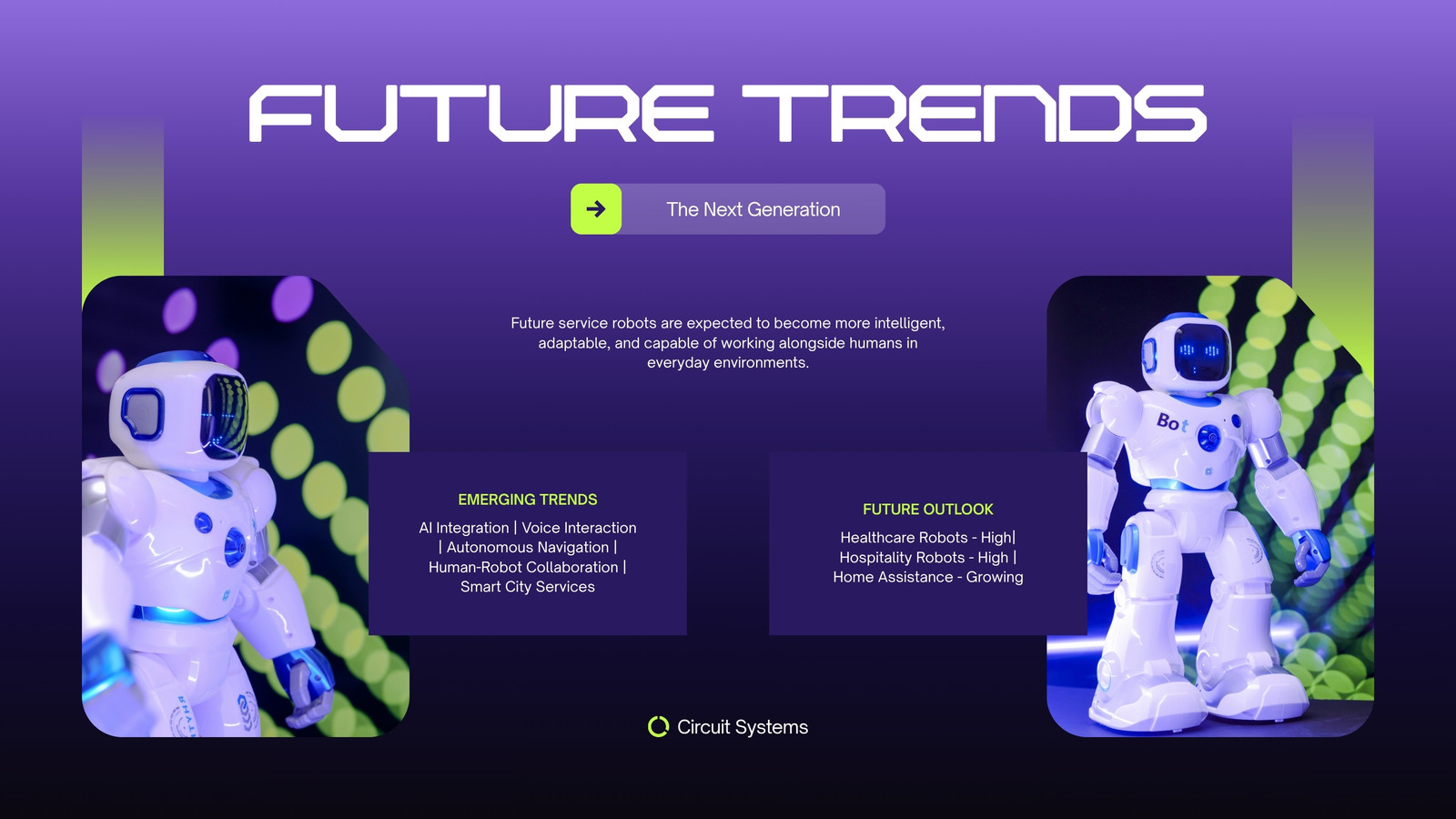 FUTURE TRENDS

The Next Generation

Future service robots are expected to become more intelligent, adaptable, and capable of working alongside humans in everyday environments.

EMERGING TRENDS

AI Integration | Voice Interaction | Autonomous Navigation | Human-Robot Collaboration | Smart City Services

FUTURE OUTLOOK

Healthcare Robots - High| Hospitality Robots - High | Home Assistance - Growing

Bot

Circuit Systems